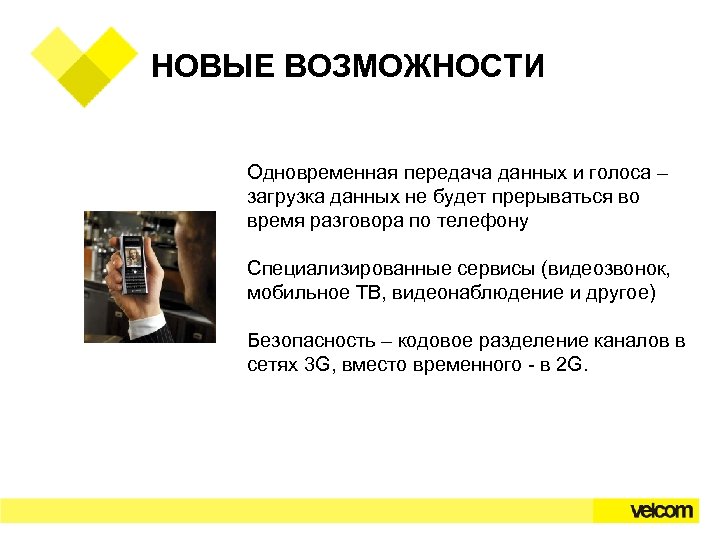 НОВЫЕ ВОЗМОЖНОСТИ

Одновременная передача данных и голоса – загрузка данных не будет прерываться во время разговора по телефону

Специализированные сервисы (видеозвонок, мобильное ТВ, видеонаблюдение и другое)

Безопасность – кодовое разделение каналов в сетях 3G, вместо временного - в 2G.

velcom